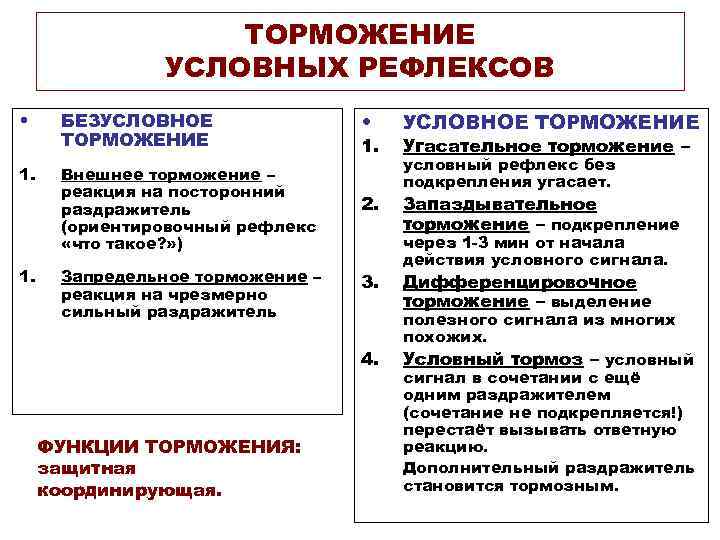 ТОРМОЖЕНИЕ УСЛОВНЫХ РЕФЛЕКСОВ

• БЕЗУСЛОВНОЕ ТОРМОЖЕНИЕ

1. Внешнее торможение – реакция на посторонний раздражитель (ориентировочный рефлекс «что такое?»)

1. Запредельное торможение – реакция на чрезмерно сильный раздражитель

ФУНКЦИИ ТОРМОЖЕНИЯ: защитная координирующая.

• УСЛОВНОЕ ТОРМОЖЕНИЕ

1. Угасательное торможение – условный рефлекс без подкрепления угасает.

2. Запаздывательное торможение – подкрепление через 1-3 мин от начала действия условного сигнала.

3. Дифференцировочное торможение – выделение полезного сигнала из многих похожих.

4. Условный тормоз – условный сигнал в сочетании с ещё одним раздражителем (сочетание не подкрепляется!) перестаёт вызывать ответную реакцию.

Дополнительный раздражитель становится тормозным.